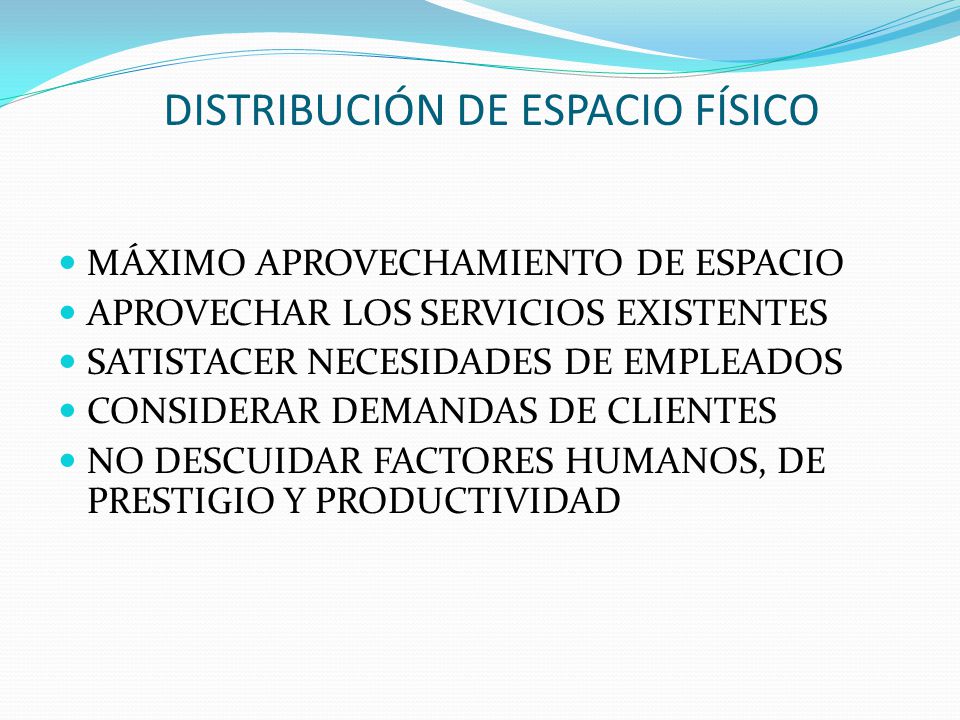 DISTRIBUCIÓN DE ESPACIO FÍSICO

- MÁXIMO APROVECHAMIENTO DE ESPACIO
- APROVECHAR LOS SERVICIOS EXISTENTES
- SATISTACER NECESIDADES DE EMPLEADOS
- CONSIDERAR DEMANDAS DE CLIENTES
- NO DESCUIDAR FACTORES HUMANOS, DE PRESTIGIO Y PRODUCTIVIDAD